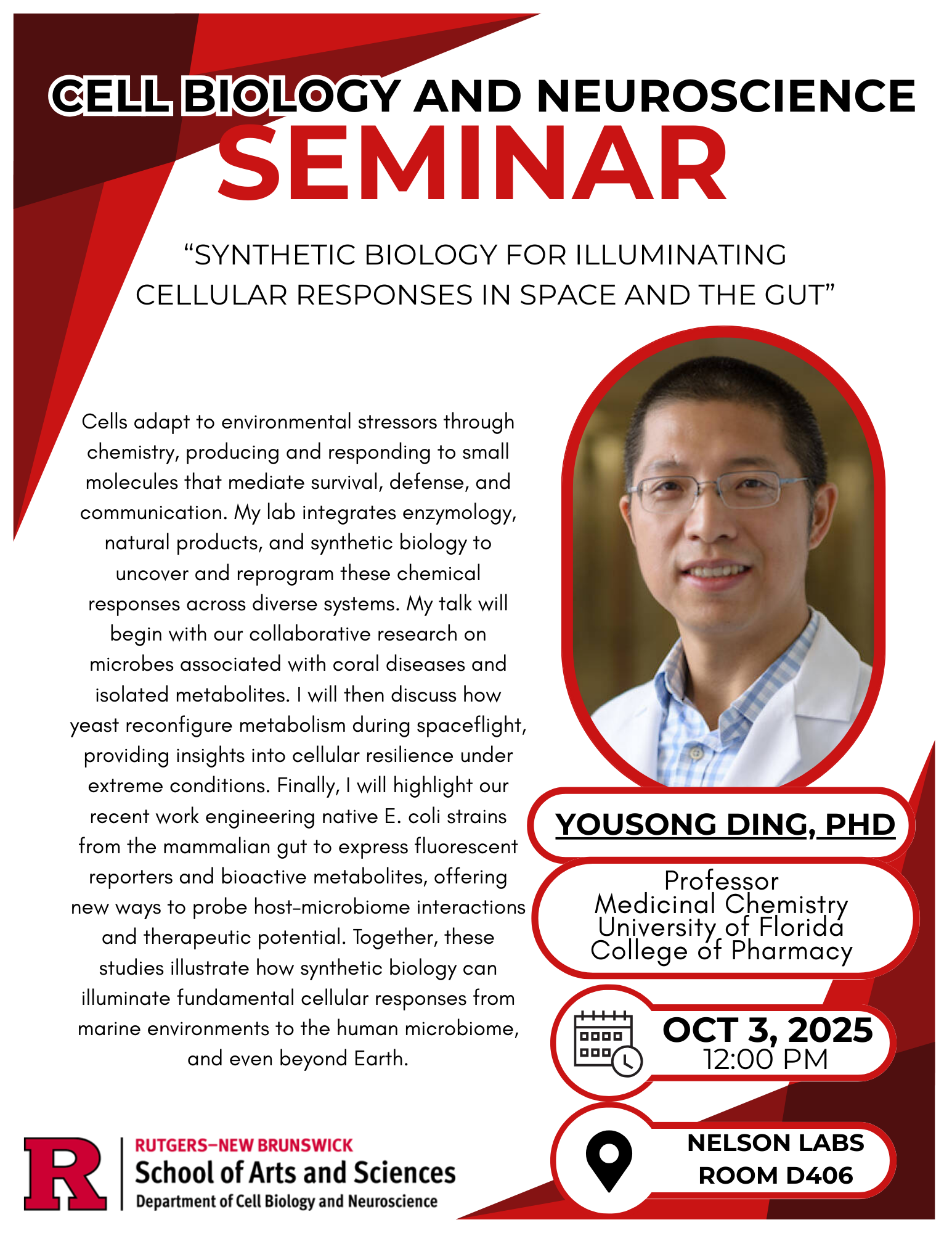 CELL BIOLOGY AND NEUROSCIENCE
SEMINAR

“SYNTHETIC BIOLOGY FOR ILLUMINATING CELLULAR RESPONSES IN SPACE AND THE GUT”

Cells adapt to environmental stressors through chemistry, producing and responding to small molecules that mediate survival, defense, and communication. My lab integrates enzymology, natural products, and synthetic biology to uncover and reprogram these chemical responses across diverse systems. My talk will begin with our collaborative research on microbes associated with coral diseases and isolated metabolites. I will then discuss how yeast reconfigure metabolism during spaceflight, providing insights into cellular resilience under extreme conditions. Finally, I will highlight our recent work engineering native E. coli strains from the mammalian gut to express fluorescent reporters and bioactive metabolites, offering new ways to probe host-microbiome interactions and therapeutic potential. Together, these studies illustrate how synthetic biology can illuminate fundamental cellular responses from marine environments to the human microbiome, and even beyond Earth.

YOUSONG DING, PHD

Professor
Medicinal Chemistry
University of Florida
College of Pharmacy

OCT 3, 2025
12:00 PM

NELSON LABS
ROOM D406

R
RUTGERS–NEW BRUNSWICK
School of Arts and Sciences
Department of Cell Biology and Neuroscience